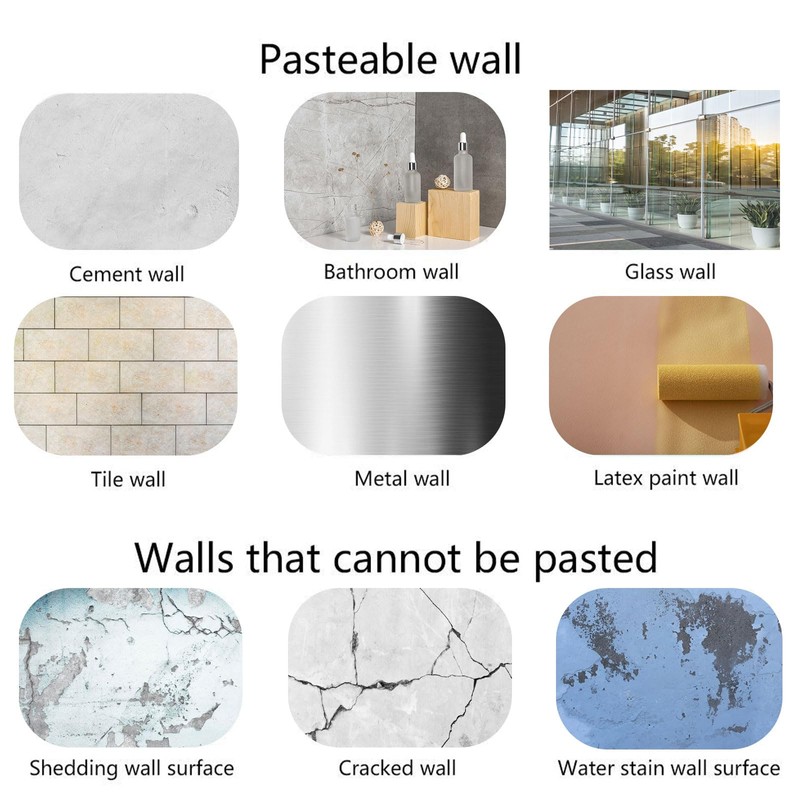 Pasteable wall

Cement wall

Bathroom wall

Glass wall

Tile wall

Metal wall

Latex paint wall

Walls that cannot be pasted

Shedding wall surface

Cracked wall

Water stain wall surface